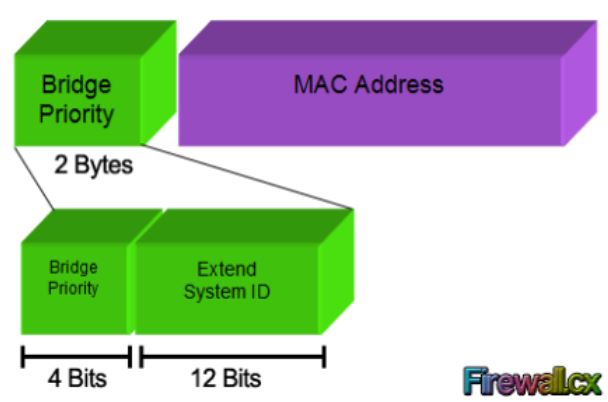 Bridge Priority

MAC Address

2 Bytes

Bridge Priority

Extend System ID

4 Bits

12 Bits

Firewall.cx